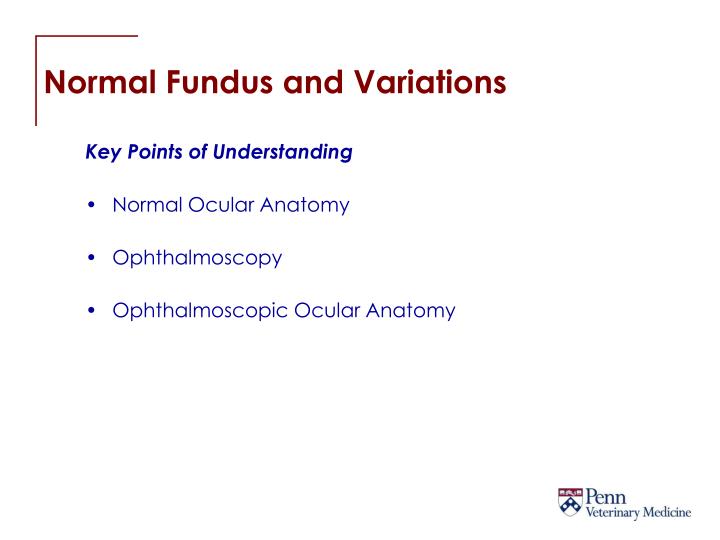 Normal Fundus and Variations

Key Points of Understanding

• Normal Ocular Anatomy

• Ophthalmoscopy

• Ophthalmoscopic Ocular Anatomy

Penn
Veterinary Medicine